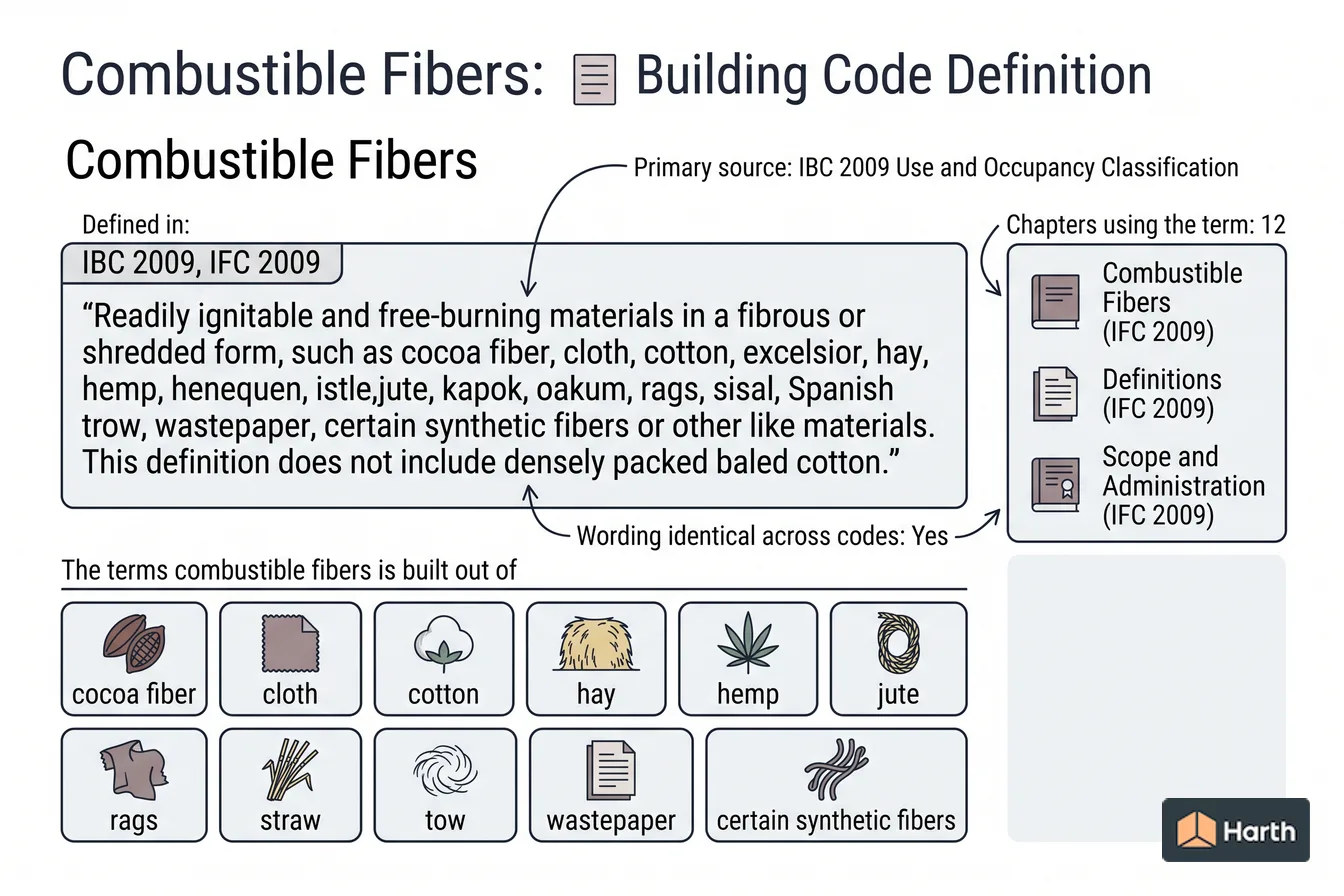 Combustible Fibers: Building Code Definition

Combustible Fibers

Primary source: IBC 2009 Use and Occupancy Classification

Defined in:

IBC 2009, IFC 2009

“Readily ignitable and free-burning materials in a fibrous or shredded form, such as cocoa fiber, cloth, cotton, excelsior, hay, hemp, henequen, istle,jute, kapok, oakum, rags, sisal, Spanish trow, wastepaper, certain synthetic fibers or other like materials. This definition does not include densely packed baled cotton.”

Wording identical across codes: Yes

Chapters using the term: 12

Combustible Fibers (IFC 2009)

Definitions (IFC 2009)

Scope and Administration (IFC 2009)

The terms combustible fibers is built out of

cocoa fiber

cloth

cotton

hay

hemp

jute

rags

straw

tow

wastepaper

certain synthetic fibers

Harth